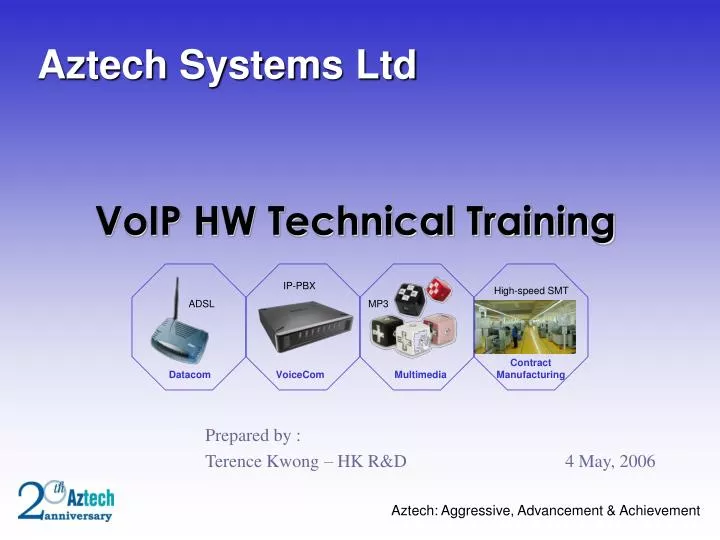 Aztech Systems Ltd

VoIP HW Technical Training

ADSL
Datacom

IP-PBX
VoiceCom

MP3
Multimedia

High-speed SMT
Contract Manufacturing

Prepared by :
Terence Kwong – HK R&D

4 May, 2006

20th Aztech anniversary

Aztech: Aggressive, Advancement & Achievement